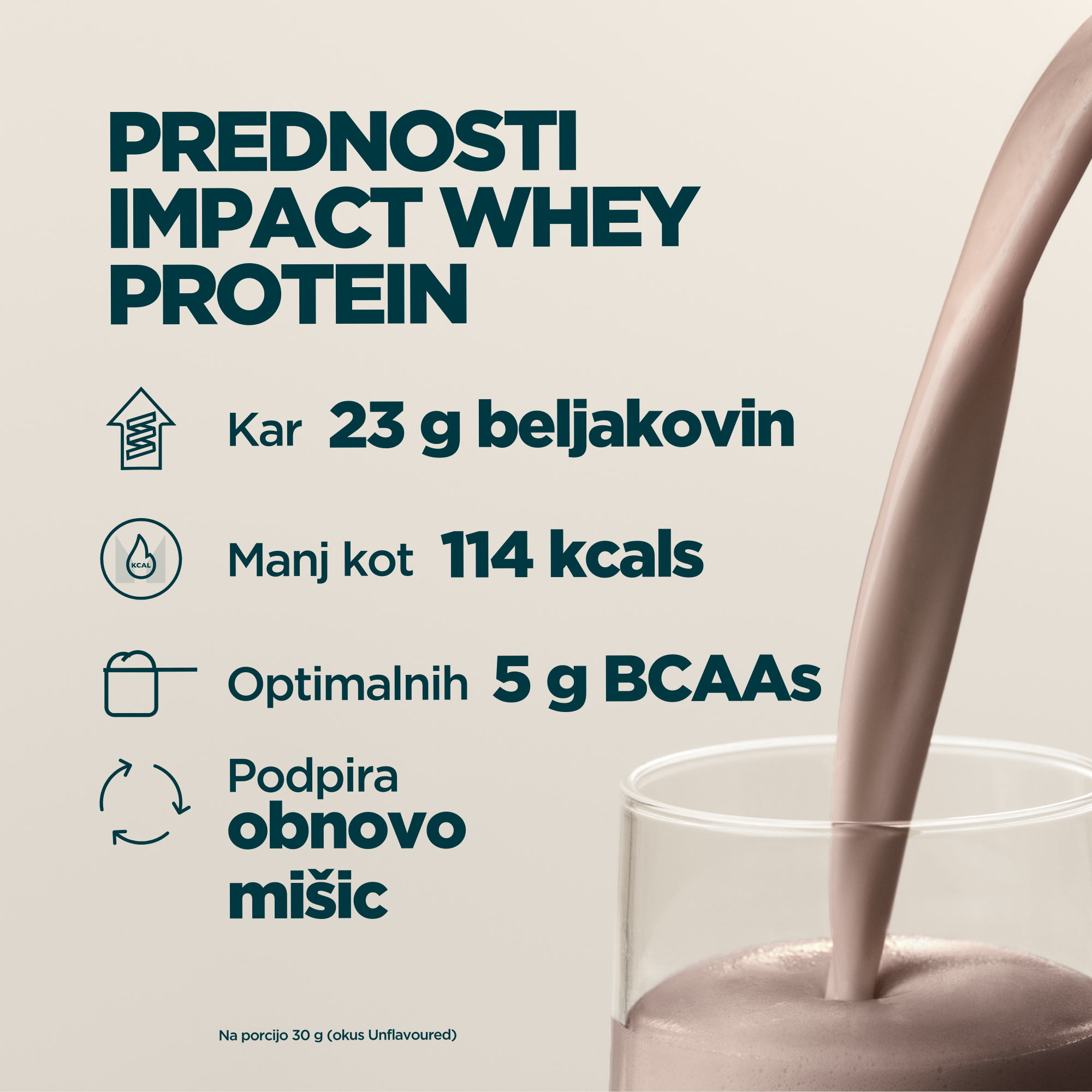 PREDNOSTI IMPACT WHEY PROTEIN

Kar 23 g beljakovin

KCAL

Manj kot 114 kcals

Optimalnih 5 g BCAAs

Podpira obnovo mišic

Na porcijo 30 g (okus Unflavoured)